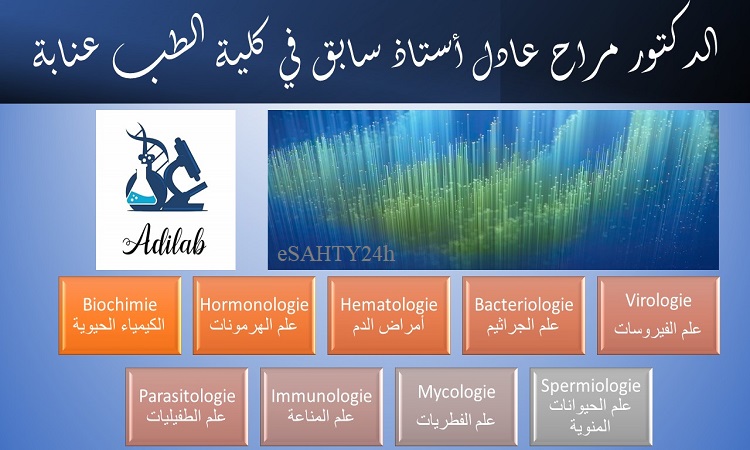 الدكتور مراح عادل أستاذ سابق في كلية الطب عنابة

Adilab

eSAHTY24h

Biochimie
الكيمياء الحيوية

Hormonologie
علم الهرمونات

Hematologie
أمراض الدم

Bacteriologie
علم الجراثيم

Virologie
علم الفيروسات

Parasitologie
علم الطفيليات

Immunologie
علم المناعة

Mycologie
علم الفطريات

Spermiologie
علم الحيوانات المنوية